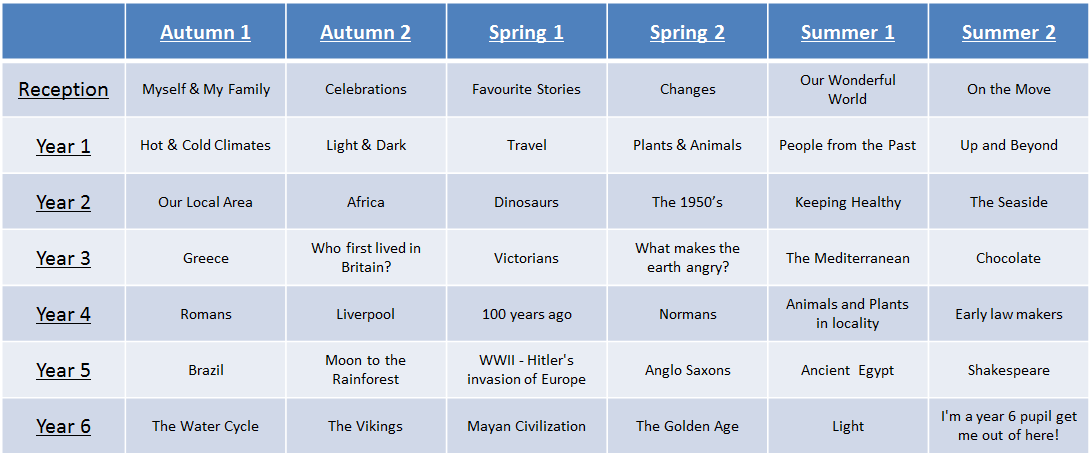 | | Autumn 1 | Autumn 2 | Spring 1 | Spring 2 | Summer 1 | Summer 2 |
|---|---|---|---|---|---|---|
| Reception | Myself & My Family | Celebrations | Favourite Stories | Changes | Our Wonderful World | On the Move |
| Year 1 | Hot & Cold Climates | Light & Dark | Travel | Plants & Animals | People from the Past | Up and Beyond |
| Year 2 | Our Local Area | Africa | Dinosaurs | The 1950's | Keeping Healthy | The Seaside |
| Year 3 | Greece | Who first lived in Britain? | Victorians | What makes the earth angry? | The Mediterranean | Chocolate |
| Year 4 | Romans | Liverpool | 100 years ago | Normans | Animals and Plants in locality | Early law makers |
| Year 5 | Brazil | Moon to the Rainforest | WWII - Hitler's invasion of Europe | Anglo Saxons | Ancient Egypt | Shakespeare |
| Year 6 | The Water Cycle | The Vikings | Mayan Civilization | The Golden Age | Light | I'm a year 6 pupil get me out of here! |